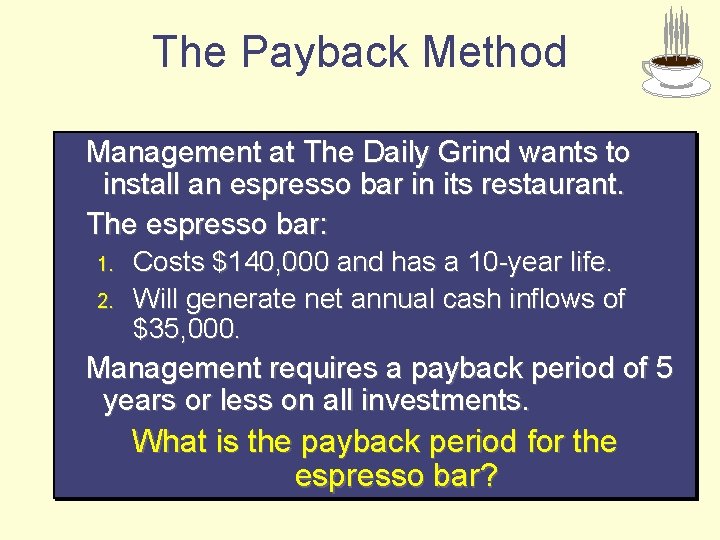 The Payback Method

Management at The Daily Grind wants to install an espresso bar in its restaurant.

The espresso bar:

1. Costs \$140,000 and has a 10-year life.
2. Will generate net annual cash inflows of \$35,000.

Management requires a payback period of 5 years or less on all investments.

What is the payback period for the espresso bar?